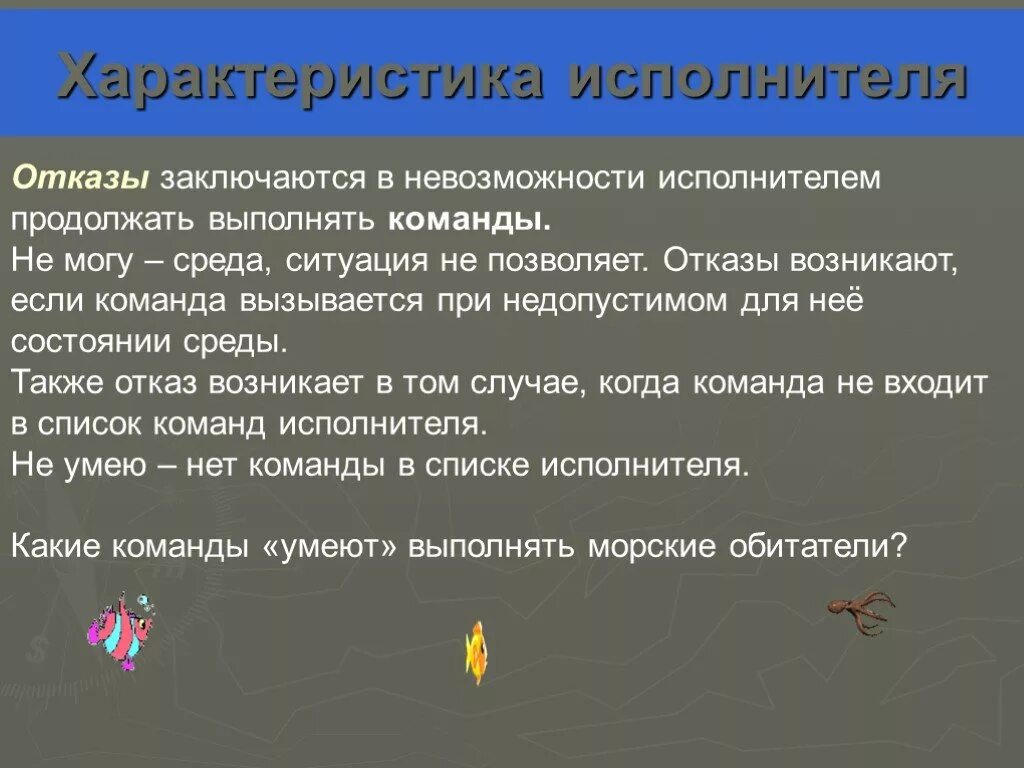 Характеристика исполнителя

Отказы заключаются в невозможности исполнителем продолжать выполнять команды.
Не могу – среда, ситуация не позволяет. Отказы возникают, если команда вызывается при недопустимом для неё состоянии среды.
Также отказ возникает в том случае, когда команда не входит в список команд исполнителя.
Не умею – нет команды в списке исполнителя.

Какие команды «умеют» выполнять морские обитатели?